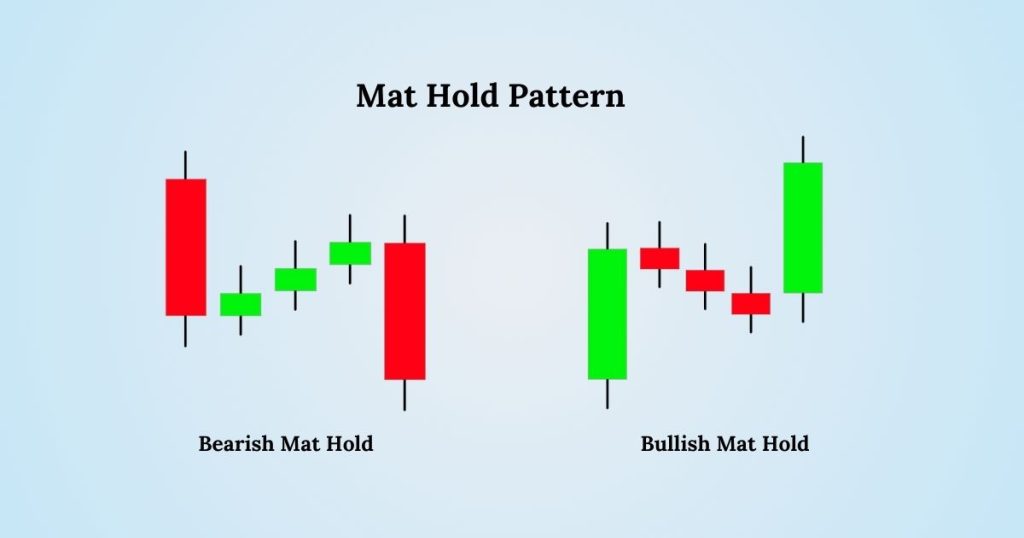 Mat Hold Pattern

Bearish Mat Hold

Bullish Mat Hold